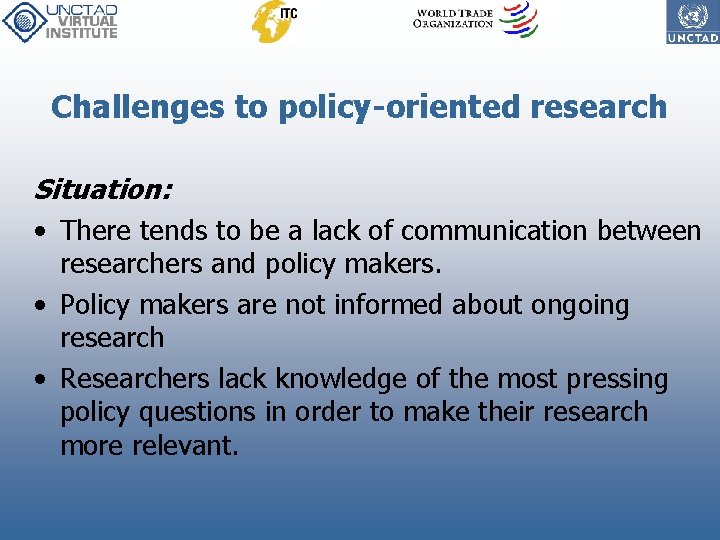 UNCTAD VIRTUAL INSTITUTE

ITC

WORLD TRADE ORGANIZATION

UNCTAD

Challenges to policy-oriented research

Situation:

• There tends to be a lack of communication between researchers and policy makers.

• Policy makers are not informed about ongoing research

• Researchers lack knowledge of the most pressing policy questions in order to make their research more relevant.